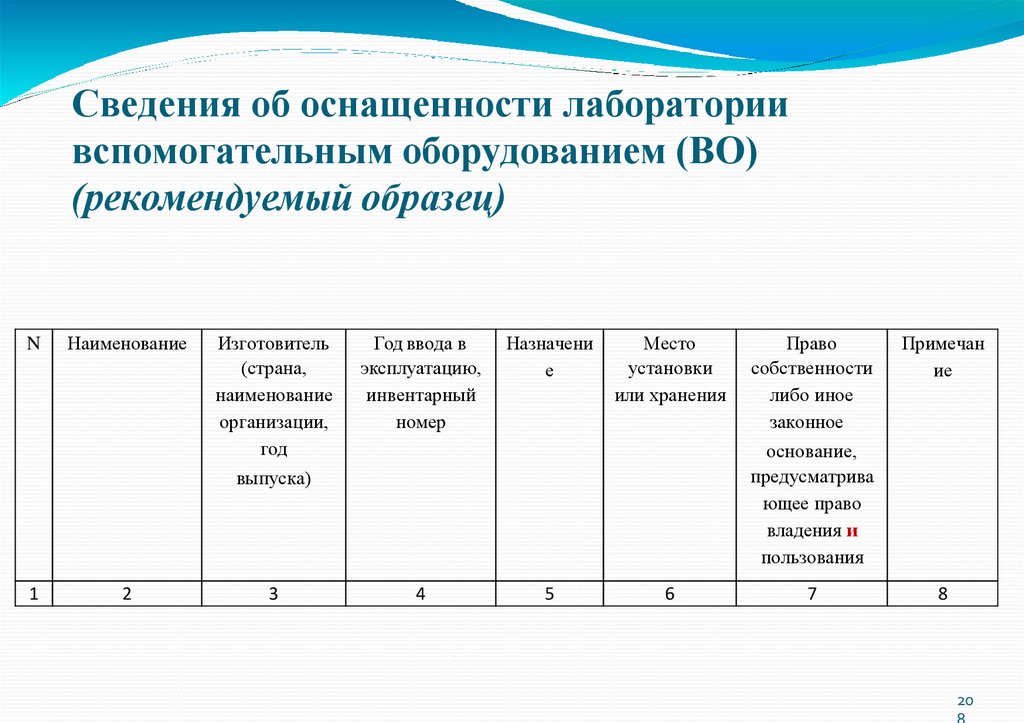 Сведения об оснащенности лаборатории вспомогательным оборудованием (ВО) (рекомендуемый образец)

| N | Наименование | Изготовитель (страна, наименование организации, год выпуска) | Год ввода в эксплуатацию, инвентарный номер | Назначение | Место установки или хранения | Право собственности либо иное законное основание, предусматривающее право владения и пользования | Примечание |
|---|---|---|---|---|---|---|---|
| 1 | 2 | 3 | 4 | 5 | 6 | 7 | 8 |

208